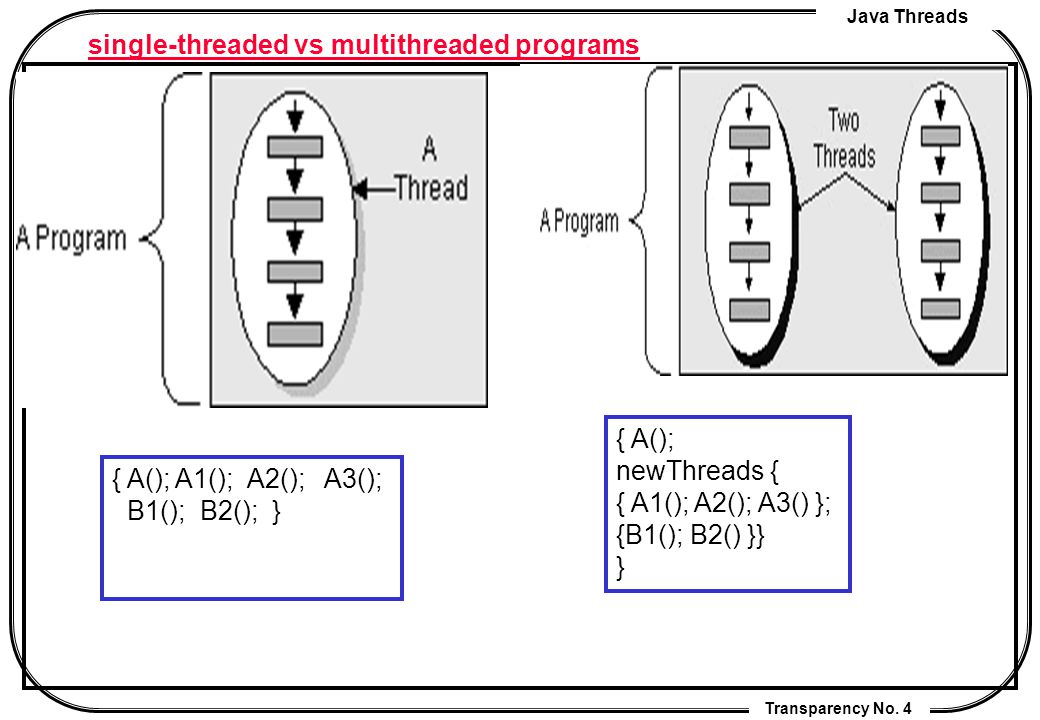 Java Threads

single-threaded vs multithreaded programs

A Program

A Thread

A Program

Two Threads

{ A(); A1(); A2(); A3();
B1(); B2(); }

{ A();
newThreads {
{ A1(); A2(); A3() };
{B1(); B2() }}
}

Transparency No. 4